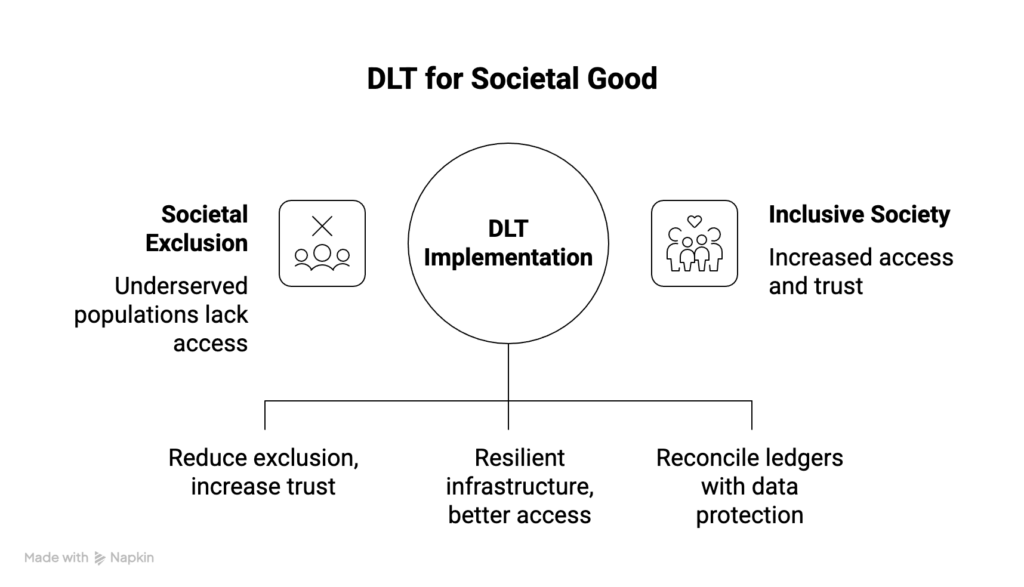 DLT for Societal Good

Societal Exclusion

Underserved populations lack access

DLT Implementation

Inclusive Society

Increased access and trust

Reduce exclusion, increase trust

Resilient infrastructure, better access

Reconcile ledgers with data protection

Made with Napkin